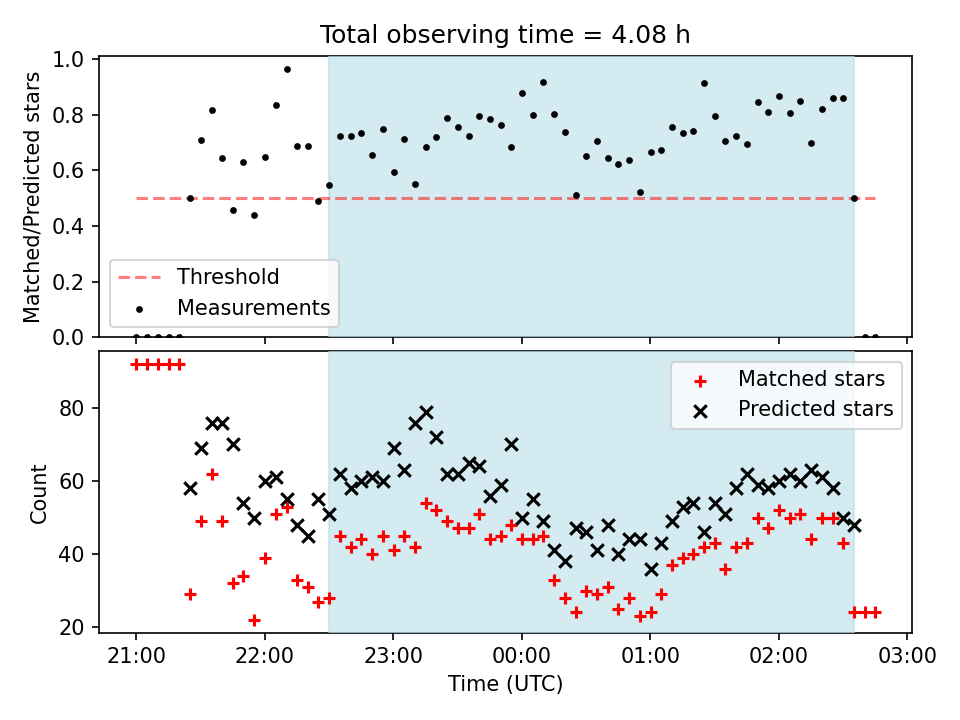 Total observing time = 4.08 h

Matched/Predicted stars

1.0
0.8
0.6
0.4
0.2
0.0

Threshold
Measurements

Count

80
60
40
20

Matched stars
Predicted stars

21:00
22:00
23:00
00:00
01:00
02:00
03:00

Time (UTC)